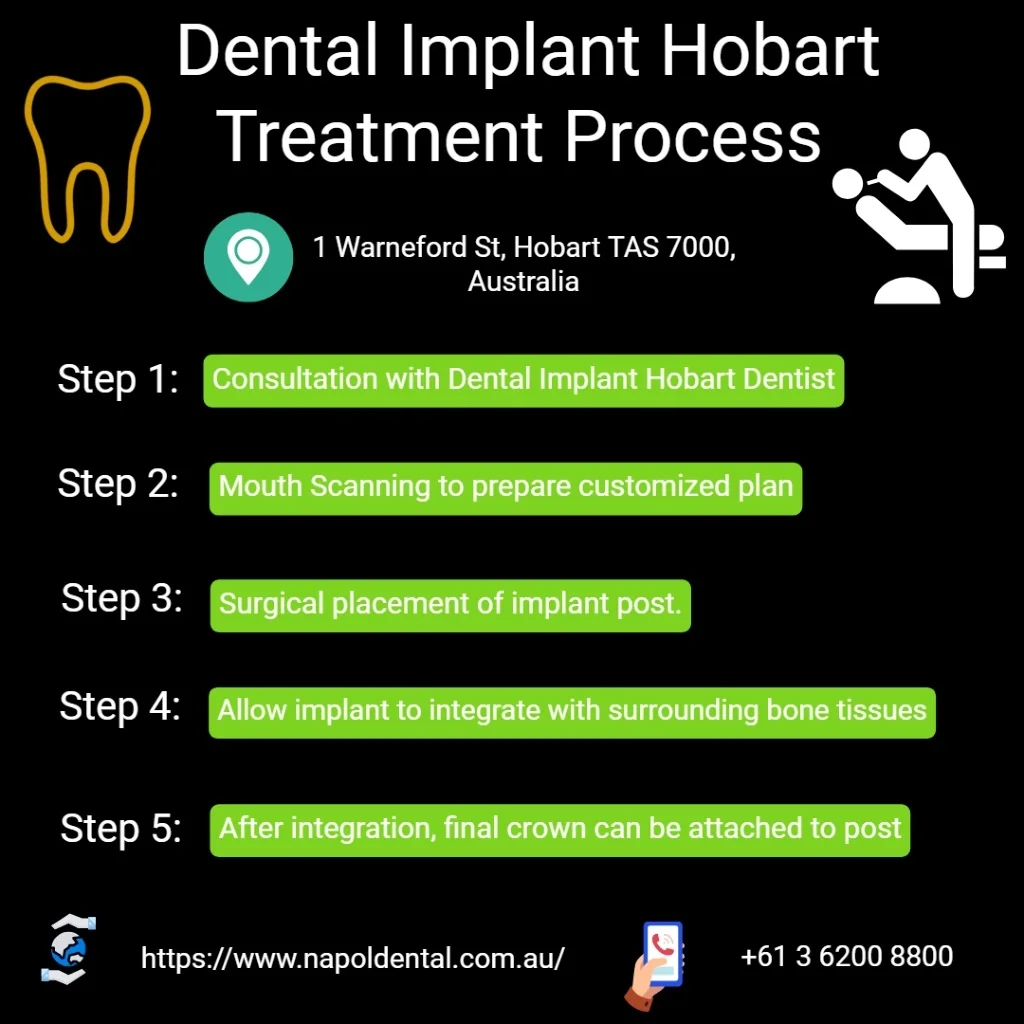 Dental Implant Hobart Treatment Process

1 Warneford St, Hobart TAS 7000, Australia

Step 1: Consultation with Dental Implant Hobart Dentist

Step 2: Mouth Scanning to prepare customized plan

Step 3: Surgical placement of implant post.

Step 4: Allow implant to integrate with surrounding bone tissues

Step 5: After integration, final crown can be attached to post

https://www.napoldental.com.au/

+61 3 6200 8800